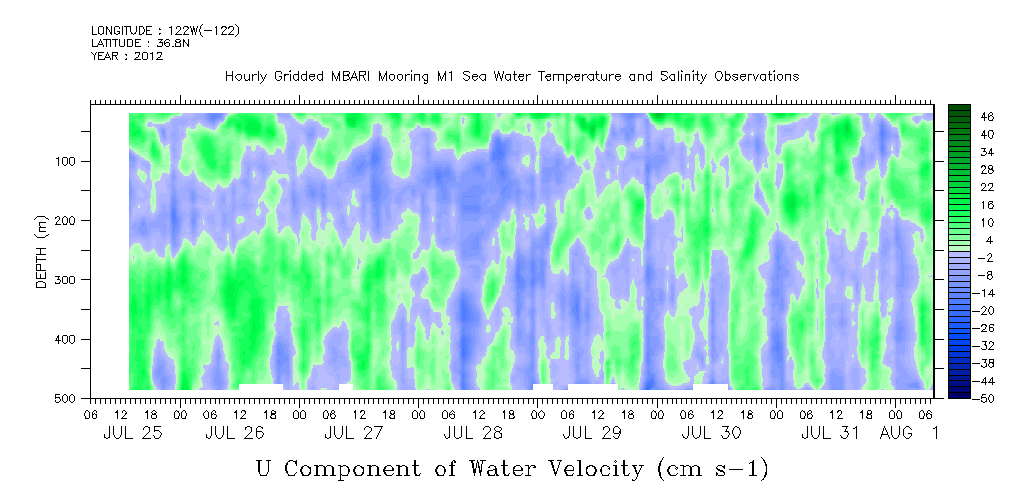 LONGITUDE : 122W(-122)
LATITUDE : 36.8N
YEAR : 2012

Hourly Gridded MBARI Mooring M1 Sea Water Temperature and Salinity Observations

DEPTH (m)

100
200
300
400
500

46
40
34
28
22
16
10
4
-2
-8
-14
-20
-26
-32
-38
-44
-50

06 12 18 00 06 12 18 00 06 12 18 00 06 12 18 00 06 12 18 00 06 12 18 00 06 12 18 00 06
JUL 25 JUL 26 JUL 27 JUL 28 JUL 29 JUL 30 JUL 31 AUG 1

U Component of Water Velocity (cm s-1)